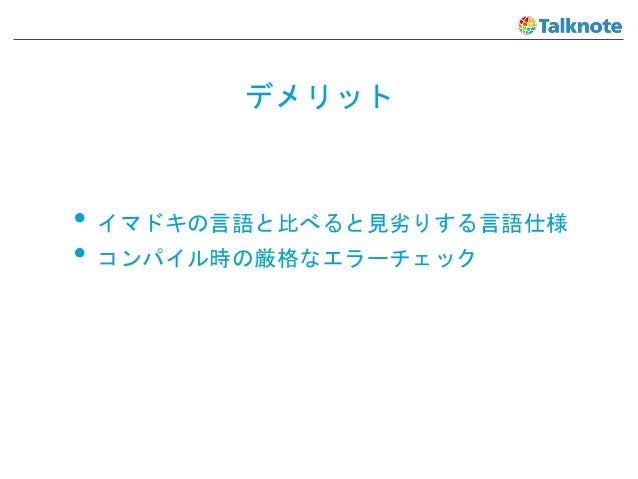 Talknote

デメリット

• イマドキの言語と比べると見劣りする言語仕様
• コンパイル時の厳格なエラーチェック